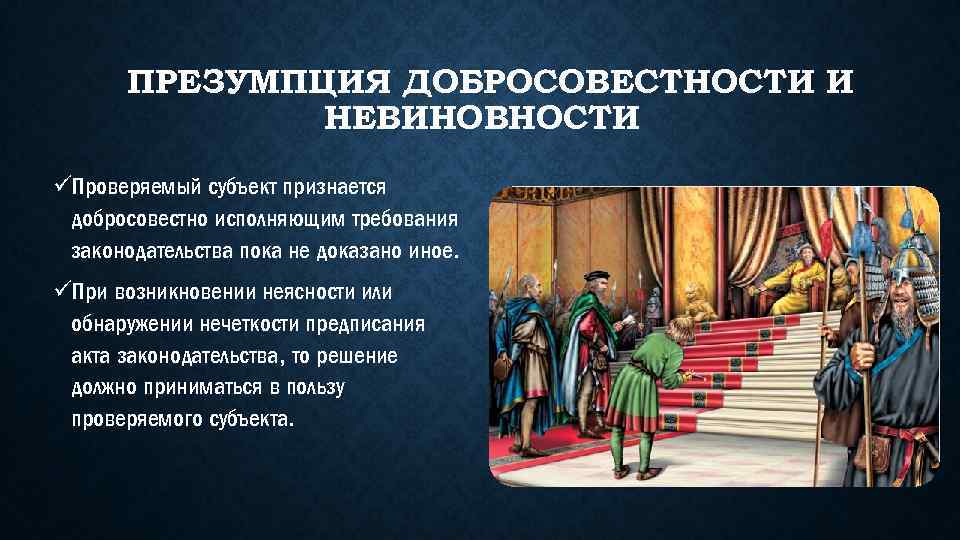 ПРЕЗУМПЦИЯ ДОБРОСОВЕСТНОСТИ И НЕВИНОВНОСТИ

✓Проверяемый субъект признается добросовестно исполняющим требования законодательства пока не доказано иное.

✓При возникновении неясности или обнаружении нечеткости предписания акта законодательства, то решение должно приниматься в пользу проверяемого субъекта.